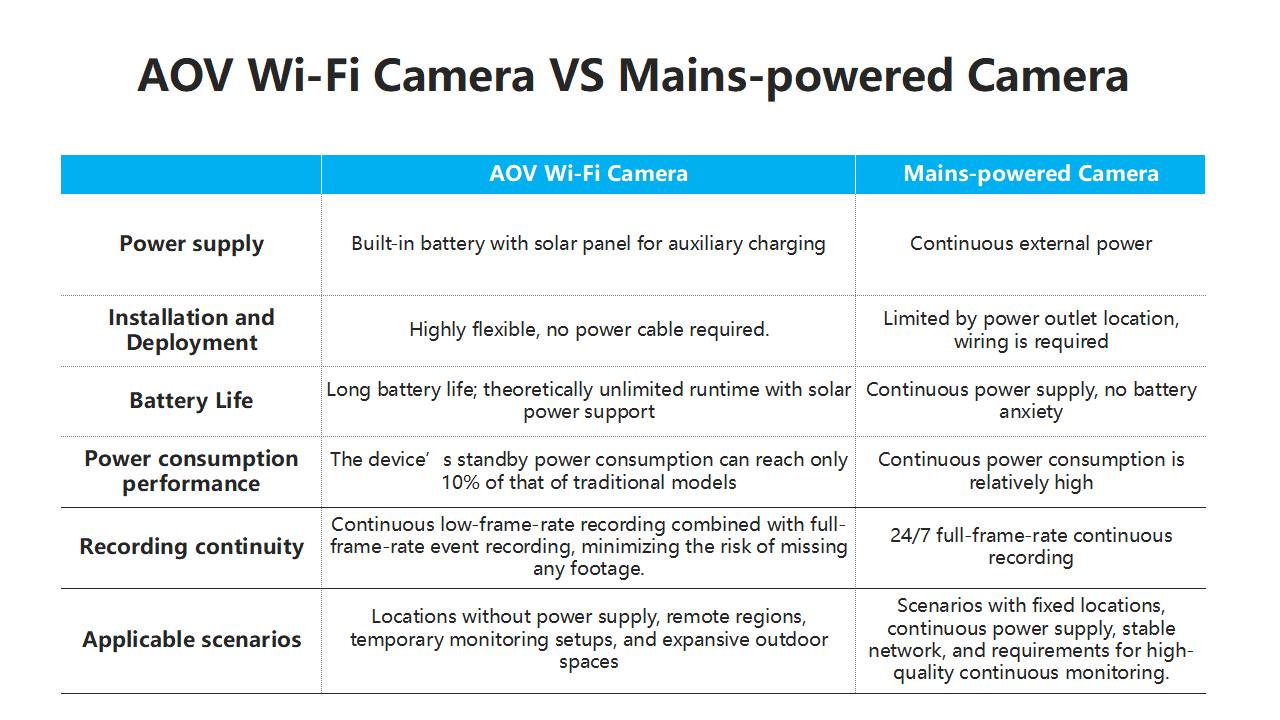 AOV Wi-Fi Camera VS Mains-powered Camera

| | AOV Wi-Fi Camera | Mains-powered Camera |
|---|---|---|
| Power supply | Built-in battery with solar panel for auxiliary charging | Continuous external power |
| Installation and Deployment | Highly flexible, no power cable required. | Limited by power outlet location, wiring is required |
| Battery Life | Long battery life; theoretically unlimited runtime with solar power support | Continuous power supply, no battery anxiety |
| Power consumption performance | The device’ s standby power consumption can reach only 10% of that of traditional models | Continuous power consumption is relatively high |
| Recording continuity | Continuous low-frame-rate recording combined with full-frame-rate event recording, minimizing the risk of missing any footage. | 24/7 full-frame-rate continuous recording |
| Applicable scenarios | Locations without power supply, remote regions, temporary monitoring setups, and expansive outdoor spaces | Scenarios with fixed locations, continuous power supply, stable network, and requirements for high-quality continuous monitoring. |